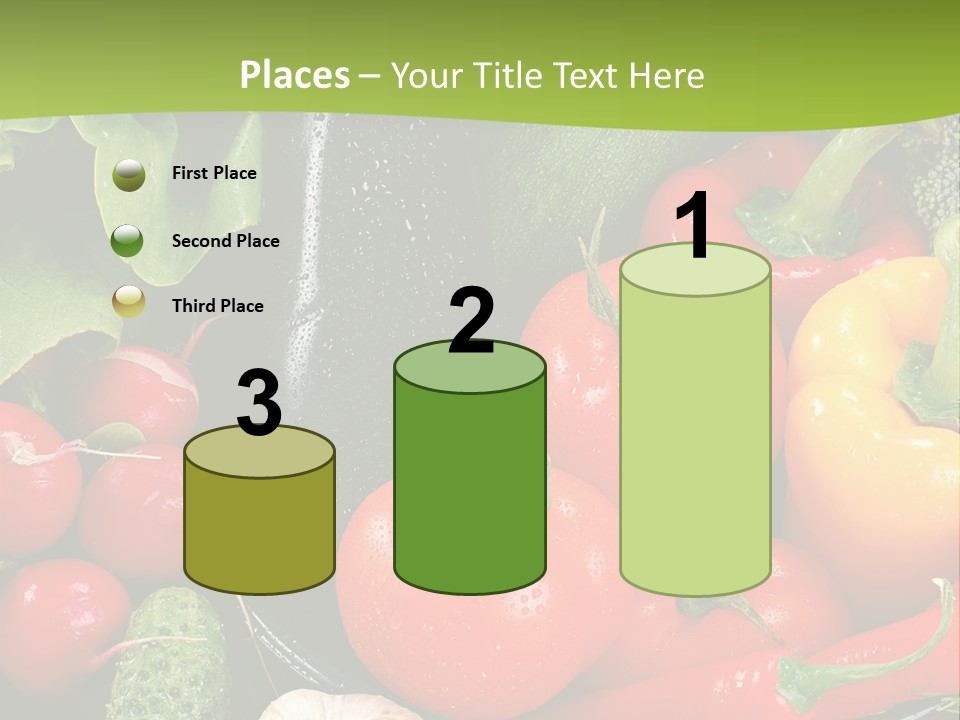 Places – Your Title Text Here

First Place

Second Place

Third Place

3

2

1